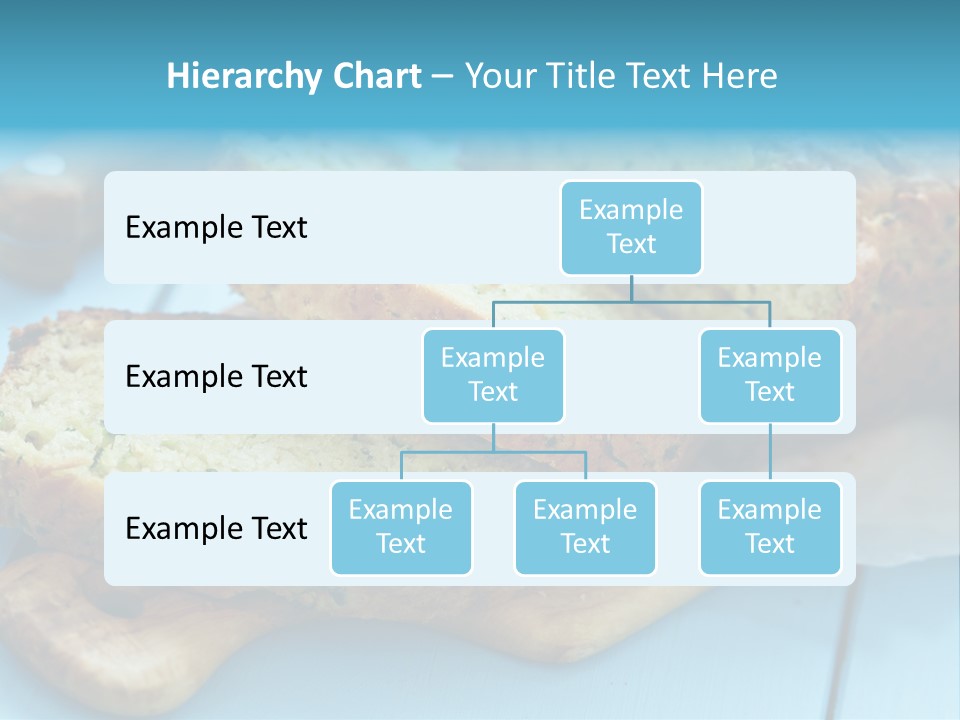 Hierarchy Chart – Your Title Text Here

Example Text

Example Text

Example Text

Example Text

Example Text

Example Text

Example Text

Example Text

Example Text